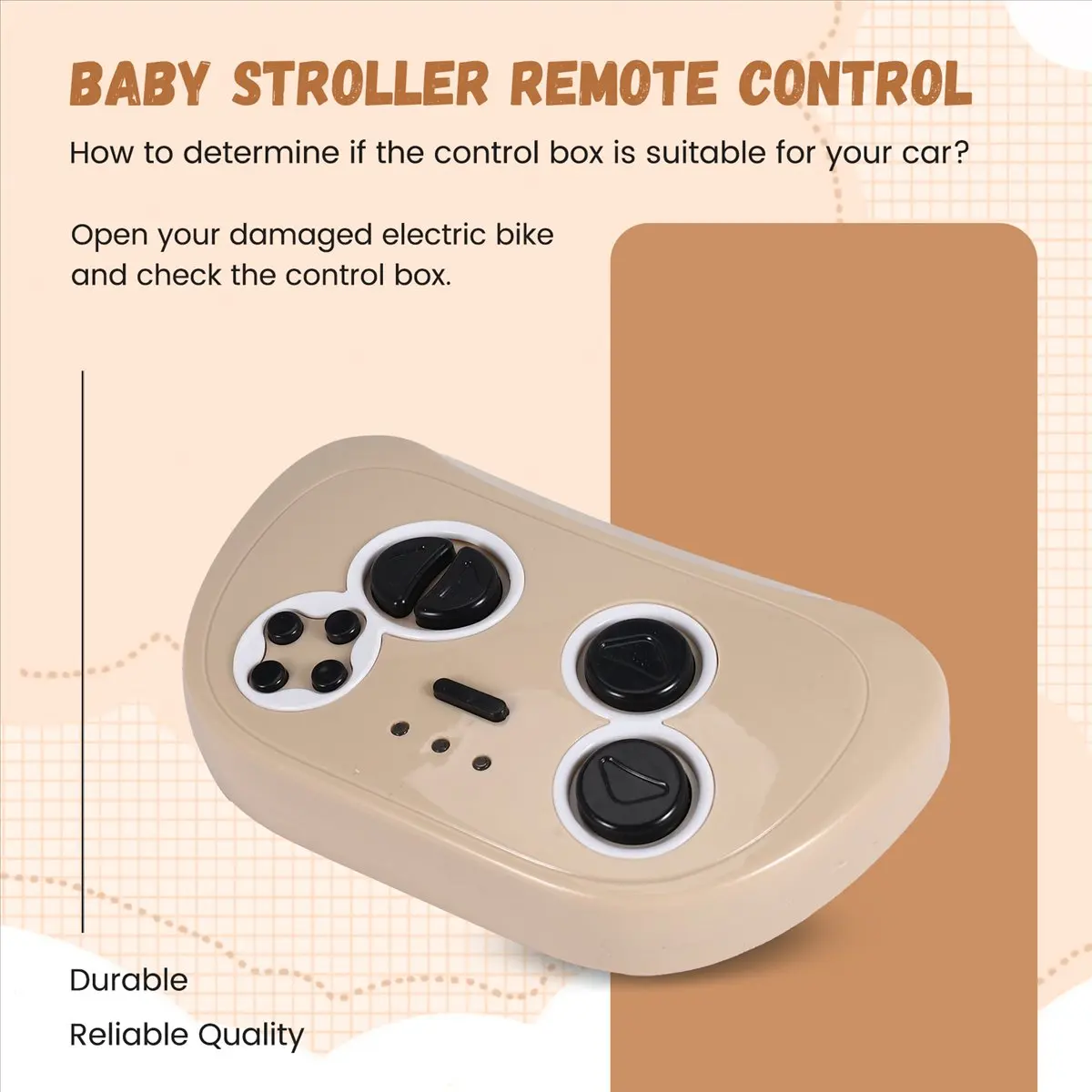 BABY STROLLER REMOTE CONTROL

How to determine if the control box is suitable for your car?

Open your damaged electric bike and check the control box.

Durable

Reliable Quality